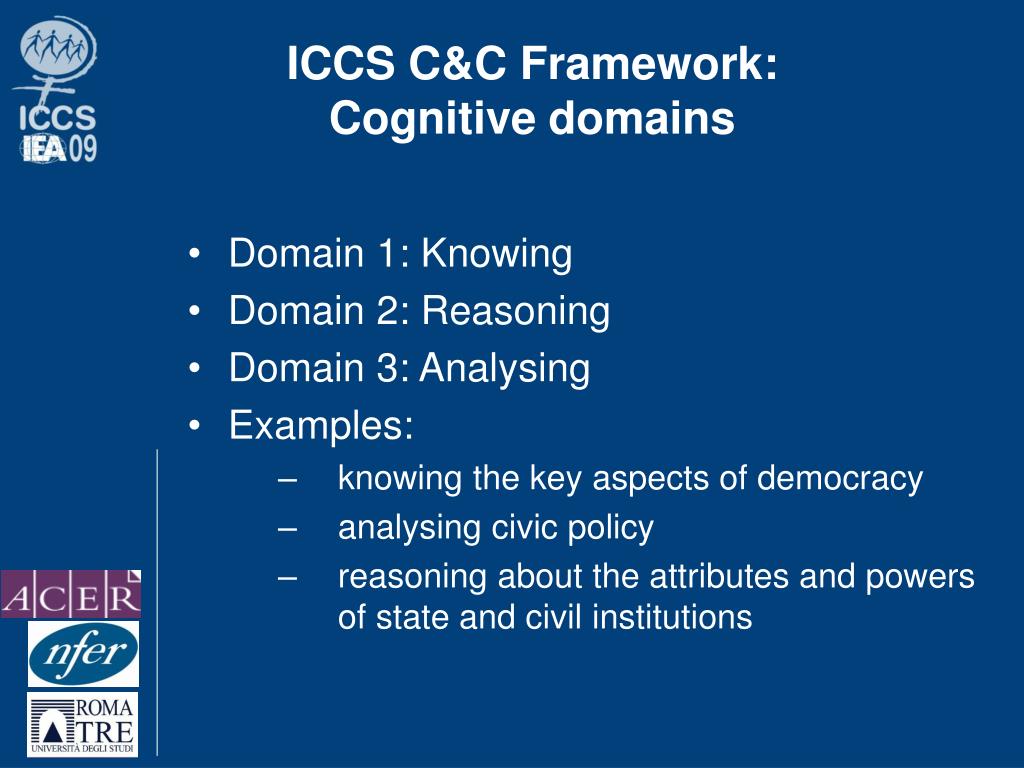 ICCS
IEA 09

ICCS C&C Framework:
Cognitive domains

• Domain 1: Knowing
• Domain 2: Reasoning
• Domain 3: Analysing
• Examples:
– knowing the key aspects of democracy
– analysing civic policy
– reasoning about the attributes and powers of state and civil institutions

ACER
nfer
ROMA TRE
UNIVERSITÀ DEGLI STUDI